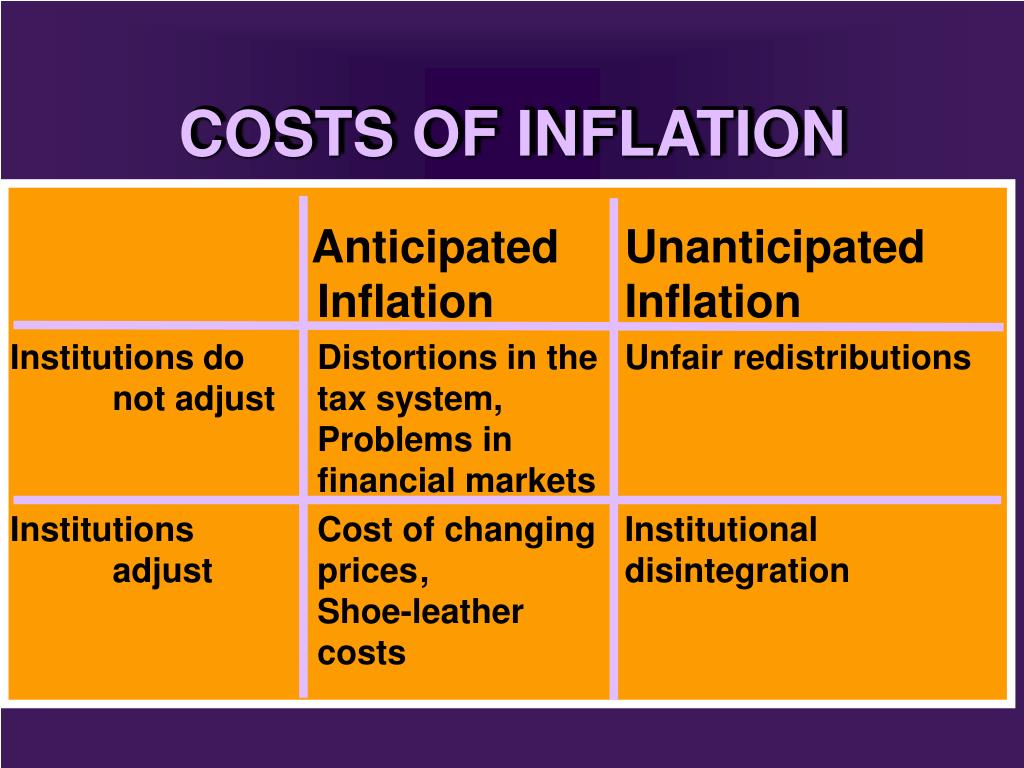 COSTS OF INFLATION

| | Anticipated Inflation | Unanticipated Inflation |
|---|---|---|
| Institutions do not adjust | Distortions in the tax system, Problems in financial markets | Unfair redistributions |
| Institutions adjust | Cost of changing prices, Shoe-leather costs | Institutional disintegration |